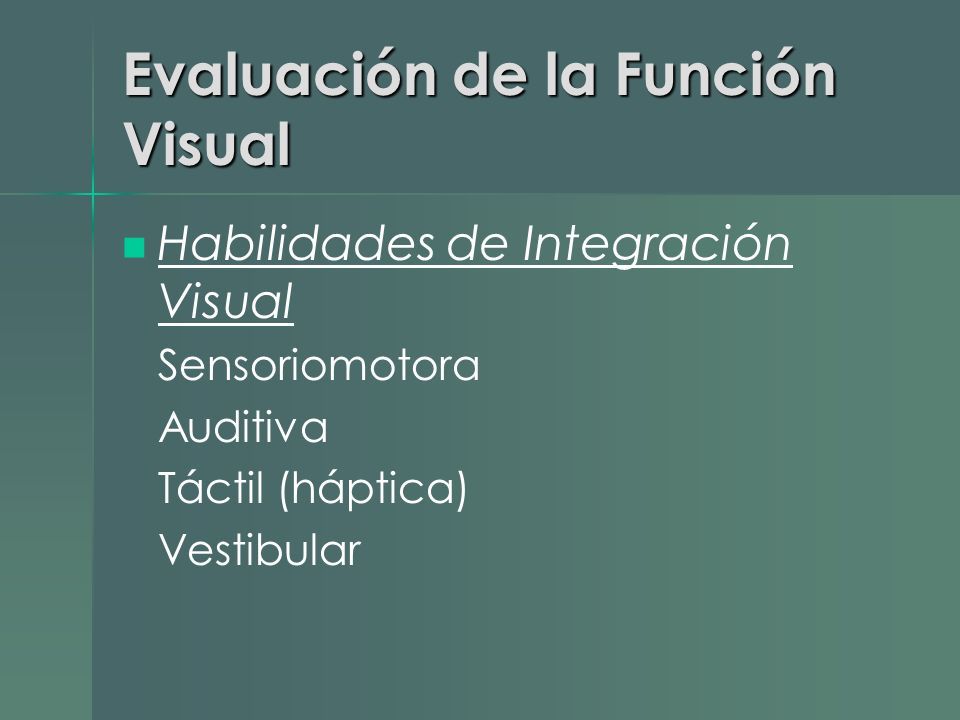 Evaluación de la Función Visual

Habilidades de Integración Visual

Sensoriomotora

Auditiva

Táctil (háptica)

Vestibular